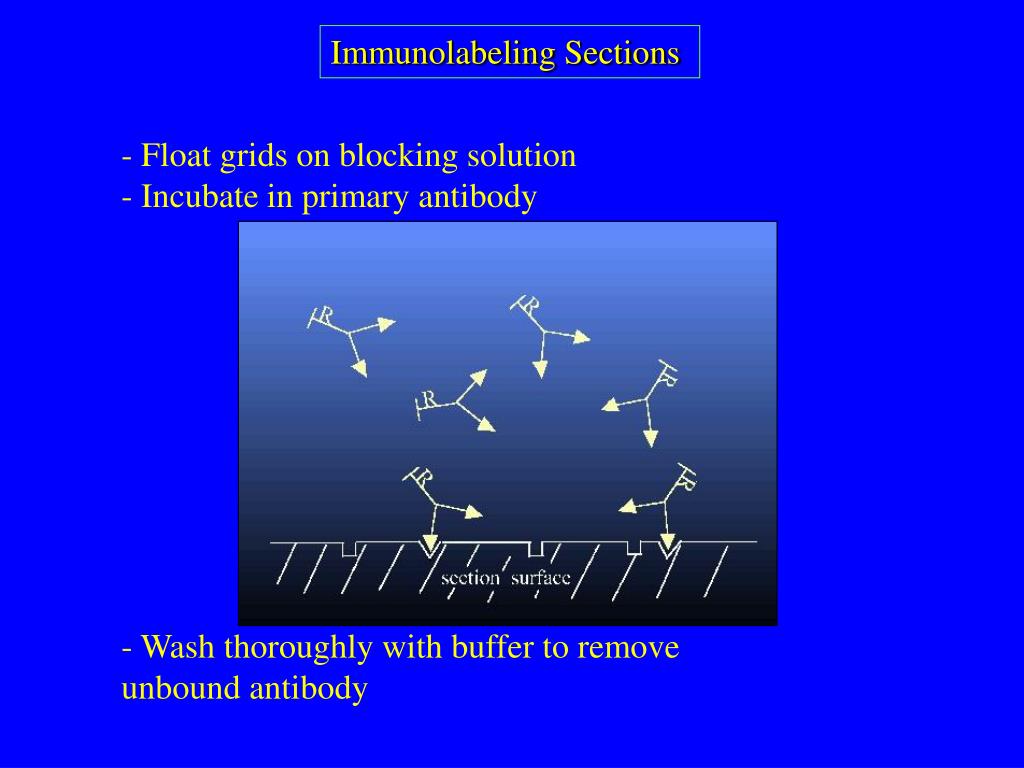 Immunolabeling Sections

- Float grids on blocking solution
- Incubate in primary antibody

R
R
R
R
R
R

section surface

- Wash thoroughly with buffer to remove unbound antibody